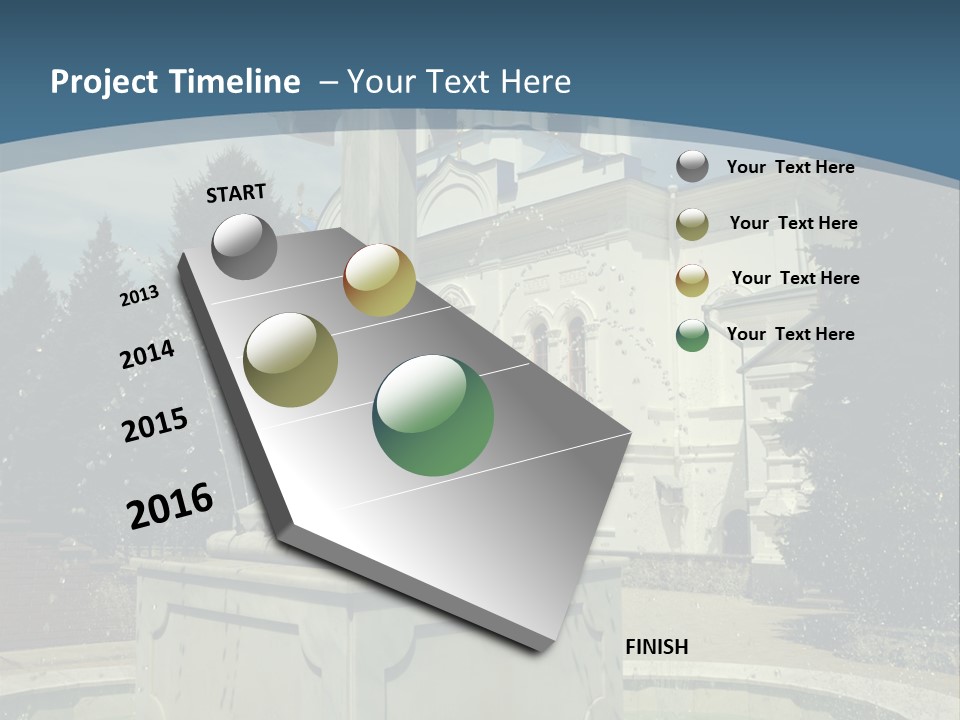 Project Timeline – Your Text Here

START

2013

2014

2015

2016

FINISH

Your Text Here

Your Text Here

Your Text Here

Your Text Here